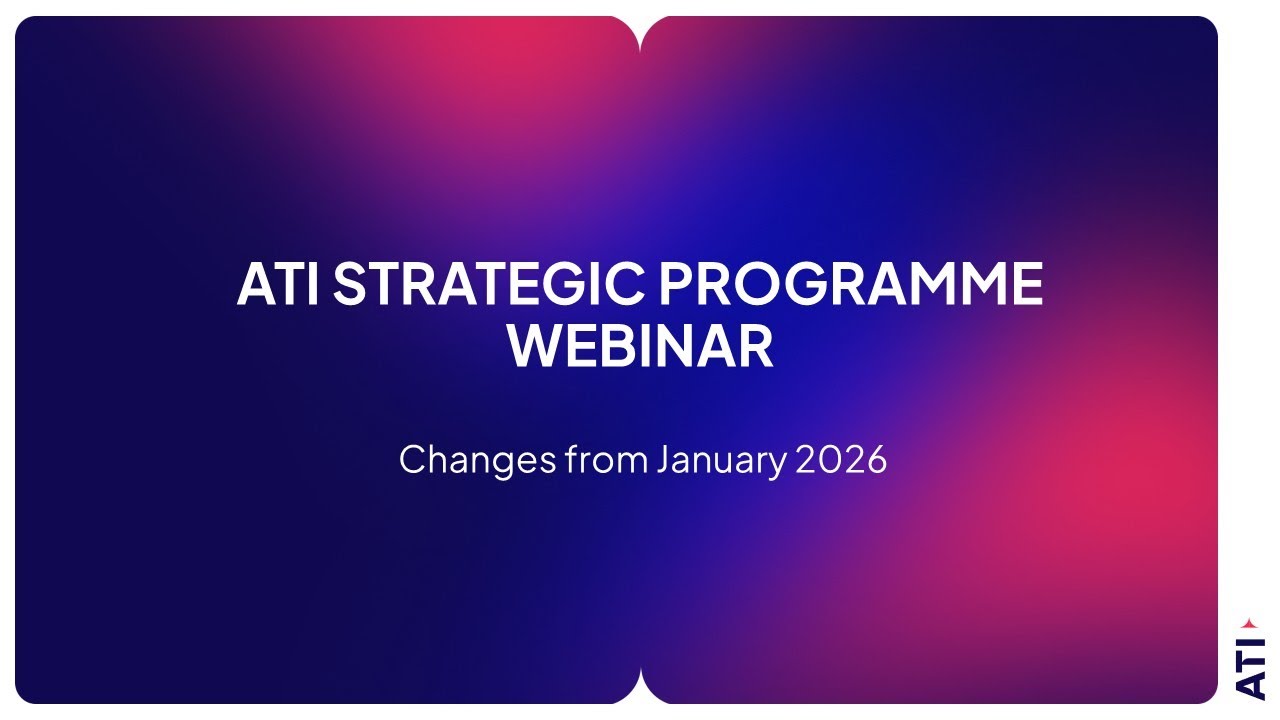 ATI STRATEGIC PROGRAMME WEBINAR

Changes from January 2026

ATI